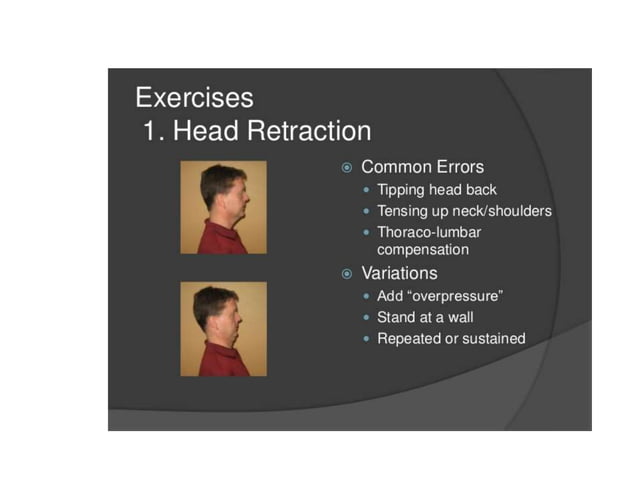 Exercises
1. Head Retraction

Common Errors
- Tipping head back
- Tensing up neck/shoulders
- Thoraco-lumbar compensation

Variations
- Add “overpressure”
- Stand at a wall
- Repeated or sustained